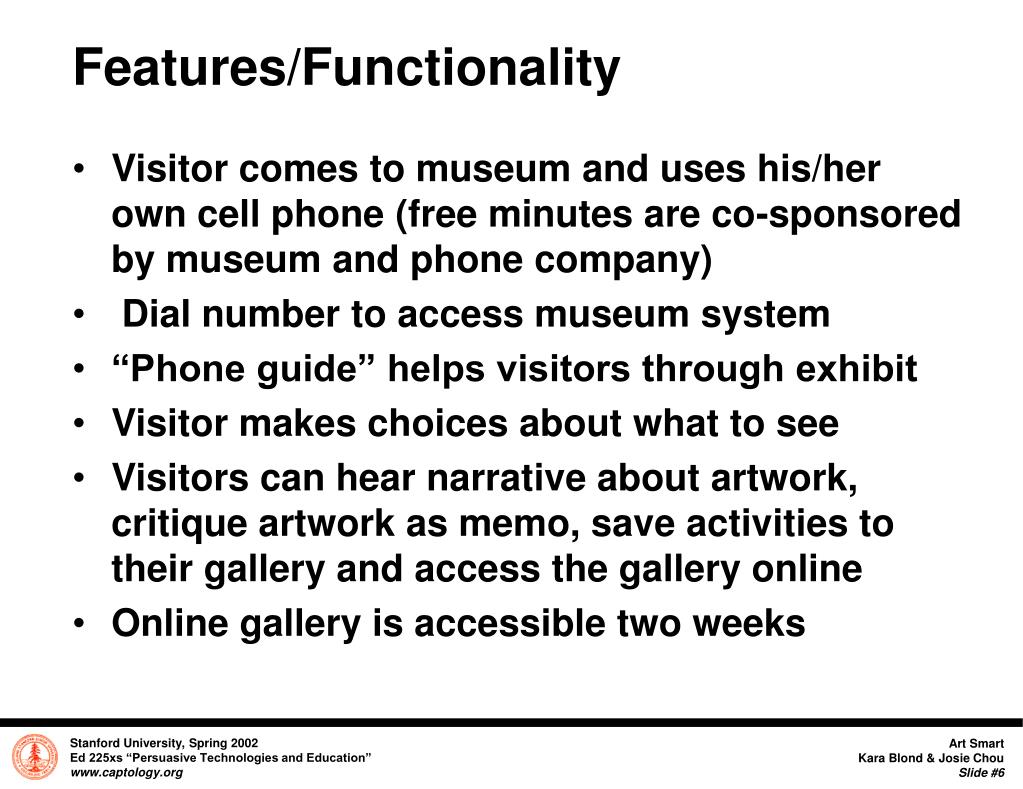 Features/Functionality

• Visitor comes to museum and uses his/her own cell phone (free minutes are co-sponsored by museum and phone company)
• Dial number to access museum system
• “Phone guide” helps visitors through exhibit
• Visitor makes choices about what to see
• Visitors can hear narrative about artwork, critique artwork as memo, save activities to their gallery and access the gallery online
• Online gallery is accessible two weeks

Stanford University, Spring 2002
Ed 225xs “Persuasive Technologies and Education”
www.captology.org

Art Smart
Kara Blond & Josie Chou
Slide #6